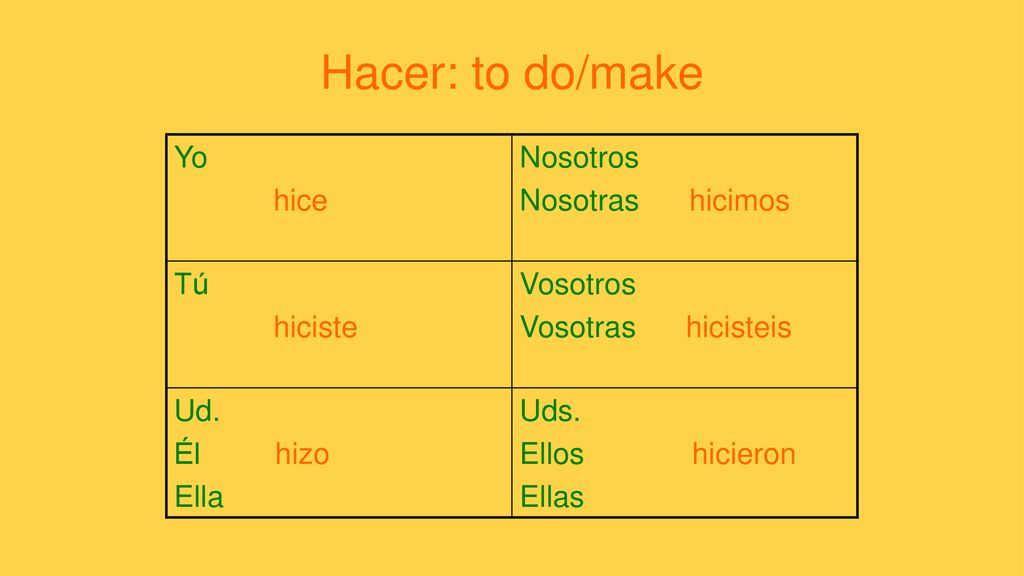 Hacer: to do/make

| Yo hice | Nosotros Nosotras hicimos |
|---|---|
| Tú hiciste | Vosotros Vosotras hicisteis |
| Ud. Él hizo Ella | Uds. Ellos hicieron Ellas |